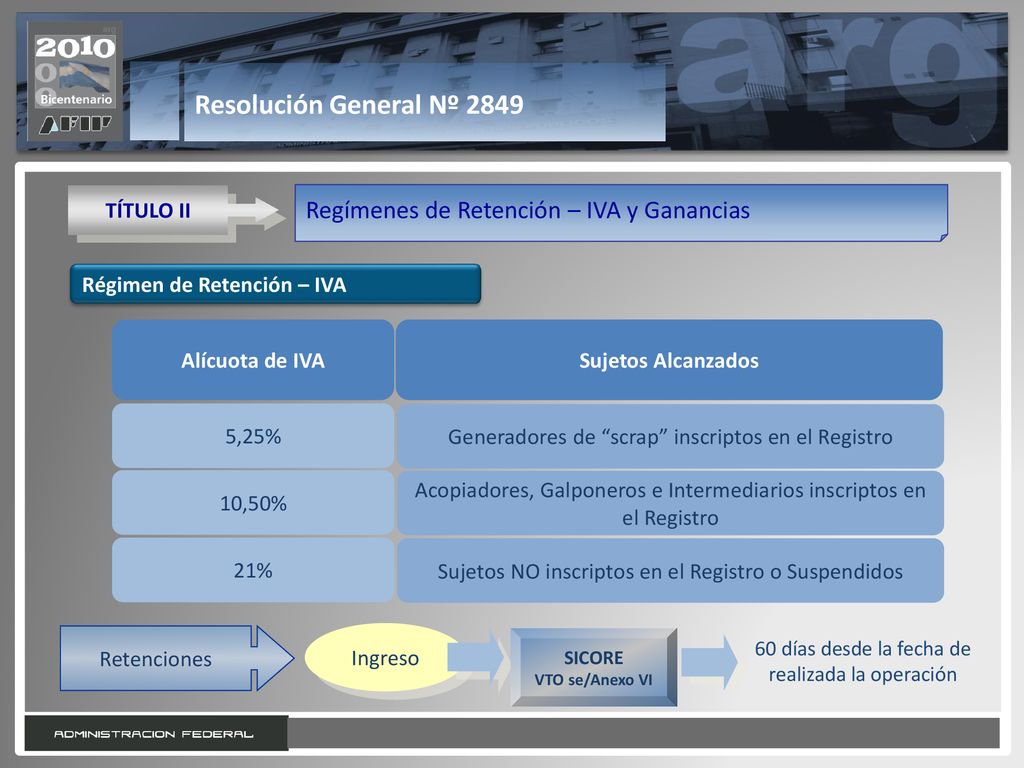 2010
Bicentenario
AFIP

Resolución General Nº 2849

TÍTULO II

Regímenes de Retención – IVA y Ganancias

Régimen de Retención – IVA

| Alícuota de IVA | Sujetos Alcanzados |
|---|---|
| 5,25% | Generadores de “scrap” inscriptos en el Registro |
| 10,50% | Acopiadores, Galponeros e Intermediarios inscriptos en el Registro |
| 21% | Sujetos NO inscriptos en el Registro o Suspendidos |

Retenciones

Ingreso

SICORE
VTO se/Anexo VI

60 días desde la fecha de realizada la operación

ADMINISTRACION FEDERAL